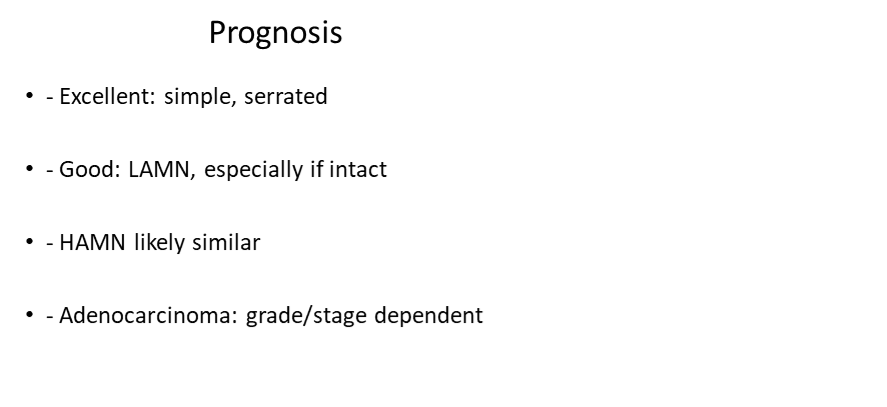 Prognosis

• - Excellent: simple, serrated

• - Good: LAMN, especially if intact

• - HAMN likely similar

• - Adenocarcinoma: grade/stage dependent